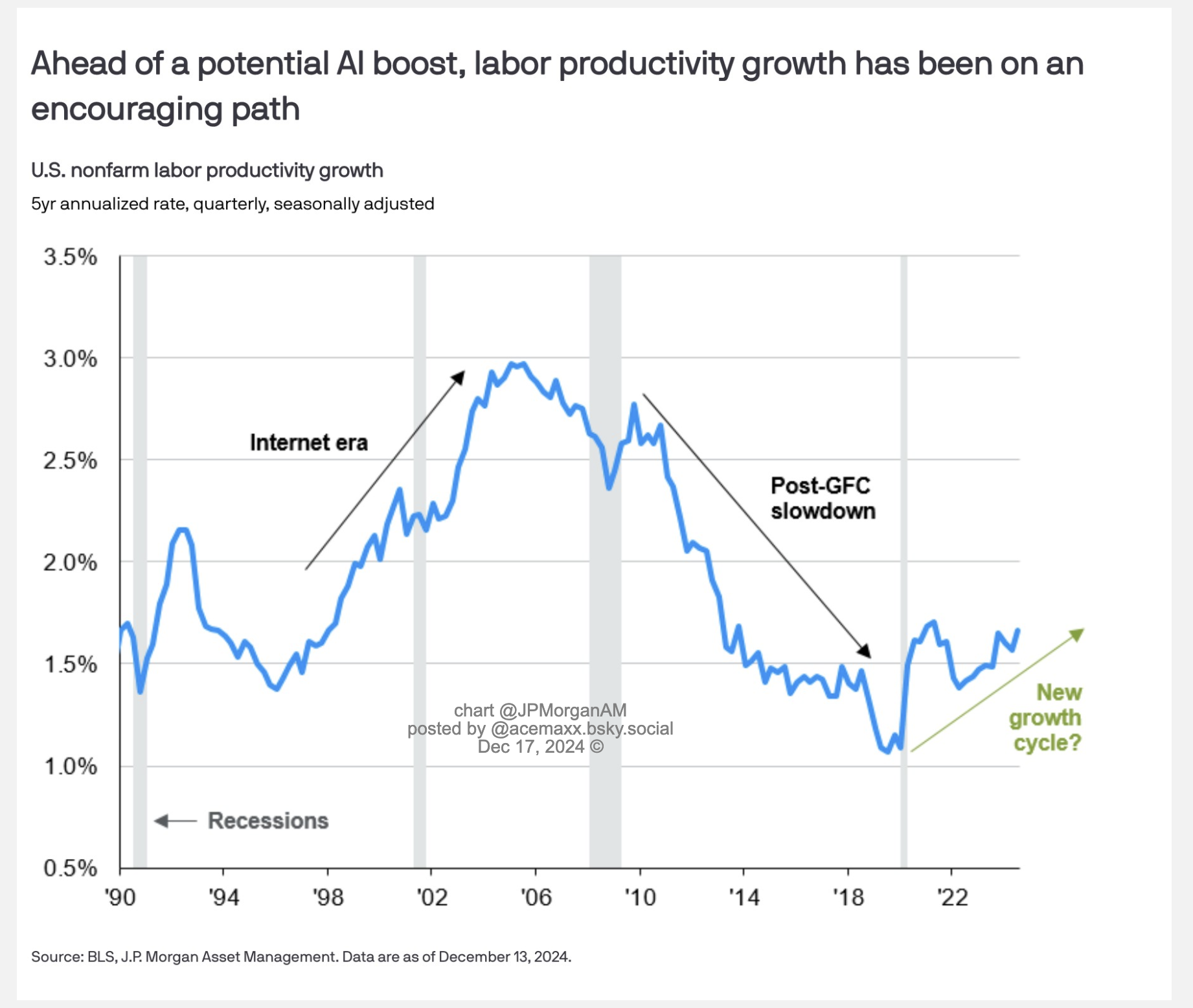 Ahead of a potential AI boost, labor productivity growth has been on an encouraging path

U.S. nonfarm labor productivity growth

5yr annualized rate, quarterly, seasonally adjusted

3.5%
3.0%
2.5%
2.0%
1.5%
1.0%
0.5%

Internet era

Post-GFC slowdown

New growth cycle?

chart @JPMorganAM
posted by @acemaxx.bsky.social
Dec 17, 2024 ©

Recessions

'90 '94 '98 '02 '06 '10 '14 '18 '22

Source: BLS, J.P. Morgan Asset Management. Data are as of December 13, 2024.